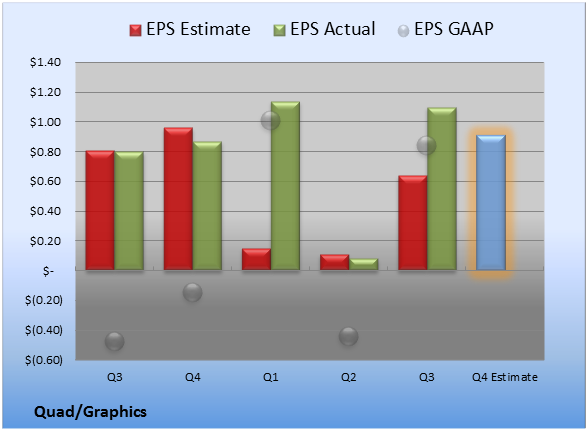 EPS Estimate EPS Actual EPS GAAP

$1.40
$1.20
$1.00
$0.80
$0.60
$0.40
$0.20
$-
$(0.20)
$(0.40)
$(0.60)

Q3 Q4 Q1 Q2 Q3 Q4 Estimate

Quad/Graphics